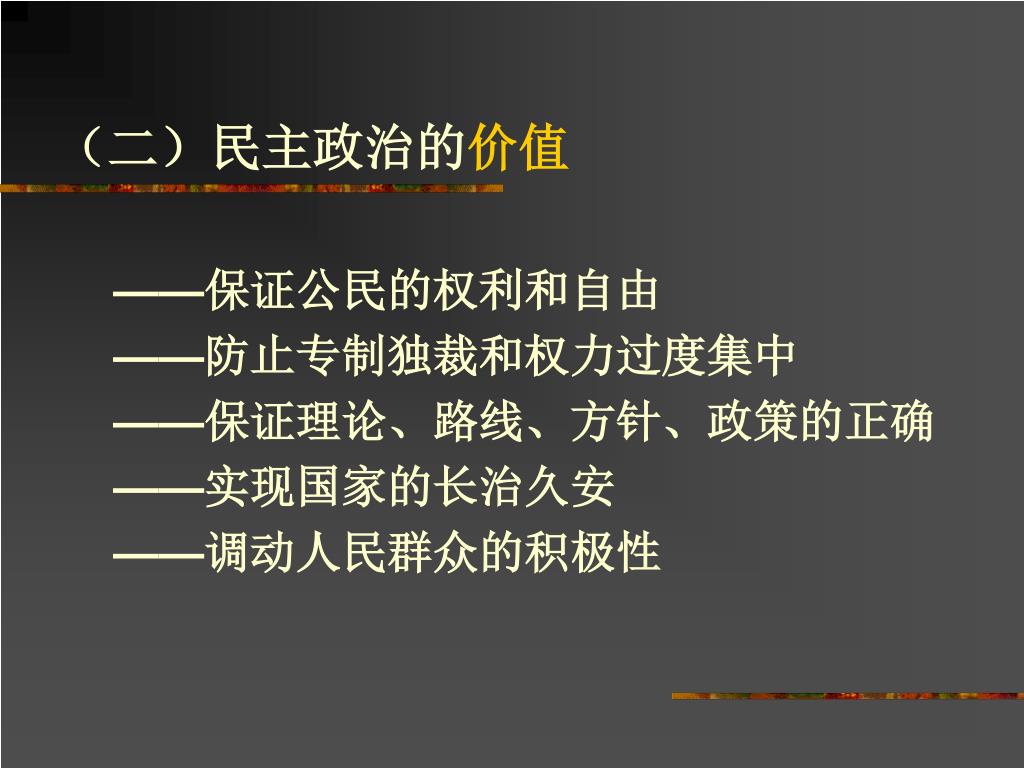 （二）民主政治的价值

——保证公民的权利和自由
——防止专制独裁和权力过度集中
——保证理论、路线、方针、政策的正确
——实现国家的长治久安
——调动人民群众的积极性